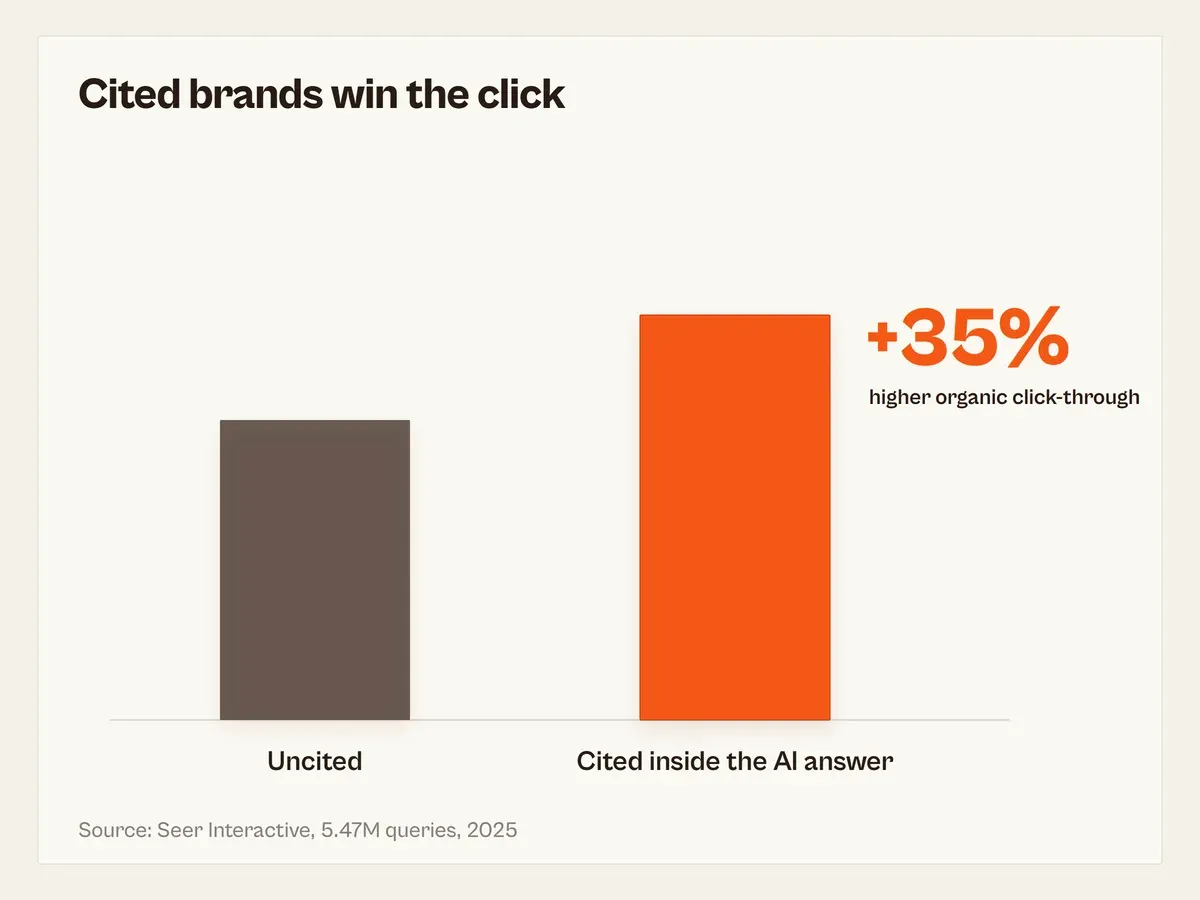 Cited brands win the click

+35%
higher organic click-through

Uncited

Cited inside the AI answer

Source: Seer Interactive, 5.47M queries, 2025